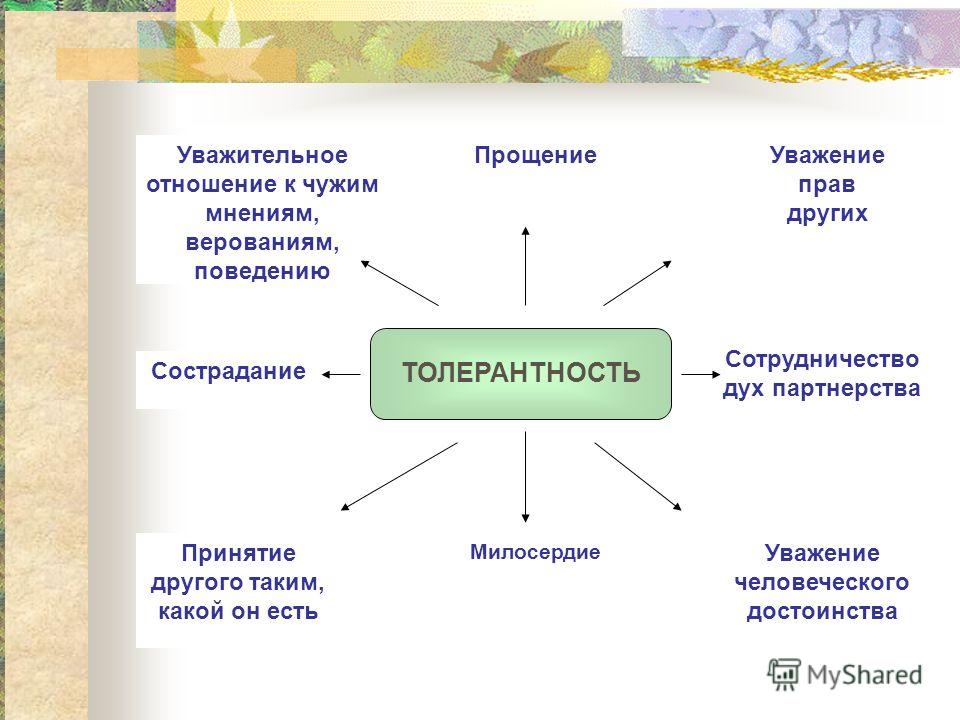 Уважительное отношение к чужим мнениям, верованиям, поведению

Прощение

Уважение прав других

Сострадание

ТОЛЕРАНТНОСТЬ

Сотрудничество дух партнерства

Принятие другого таким, какой он есть

Милосердие

Уважение человеческого достоинства

MyShared